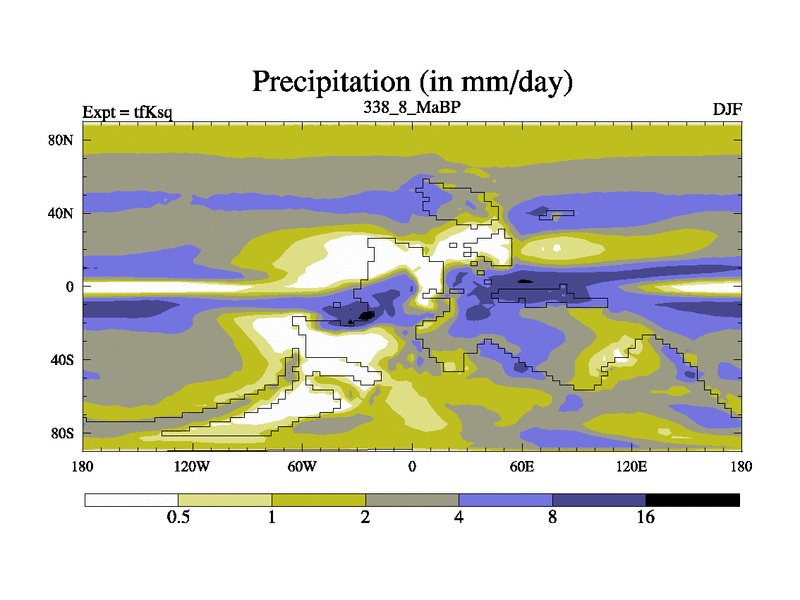 Precipitation (in mm/day)

Expt = tfKsq

338_8_MaBP

DJF

80N

40N

0

40S

80S

180

120W

60W

0

60E

120E

180

0.5

1

2

4

8

16